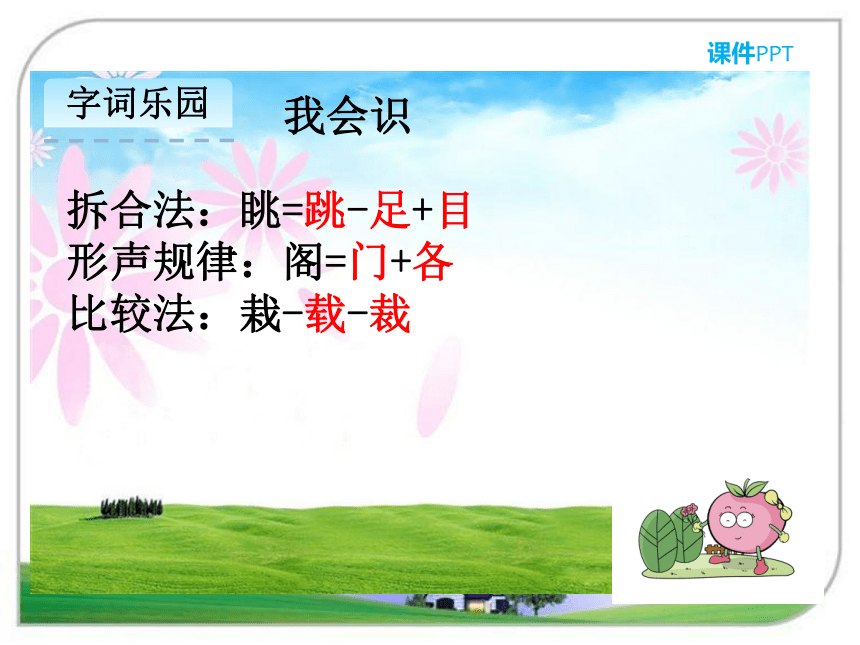 课件PPT

字词乐园

我会识

拆合法：眺=跳-足+目
形声规律：阁=门+各
比较法：栽-载-裁